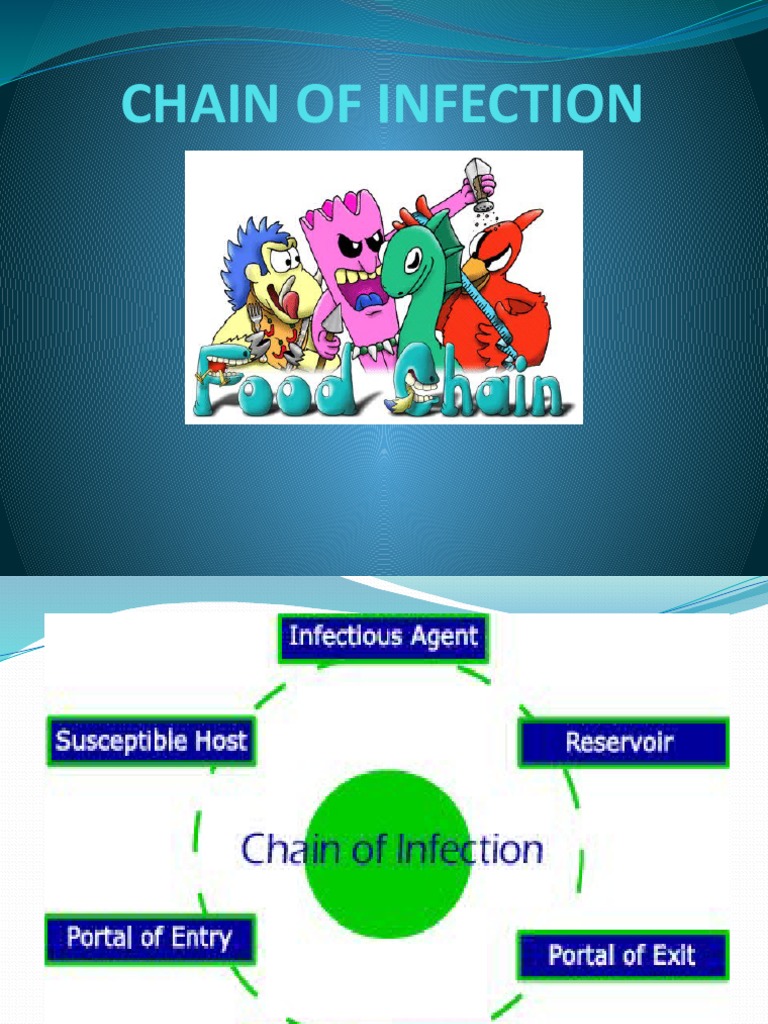 CHAIN OF INFECTION

Food Chain

Infectious Agent

Susceptible Host

Reservoir

Chain of Infection

Portal of Entry

Portal of Exit